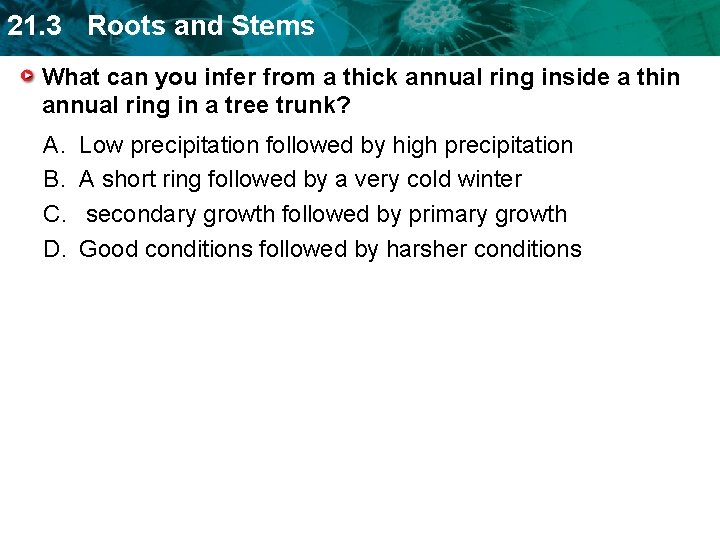 21.3 Roots and Stems

What can you infer from a thick annual ring inside a thin annual ring in a tree trunk?

A. Low precipitation followed by high precipitation
B. A short ring followed by a very cold winter
C. secondary growth followed by primary growth
D. Good conditions followed by harsher conditions